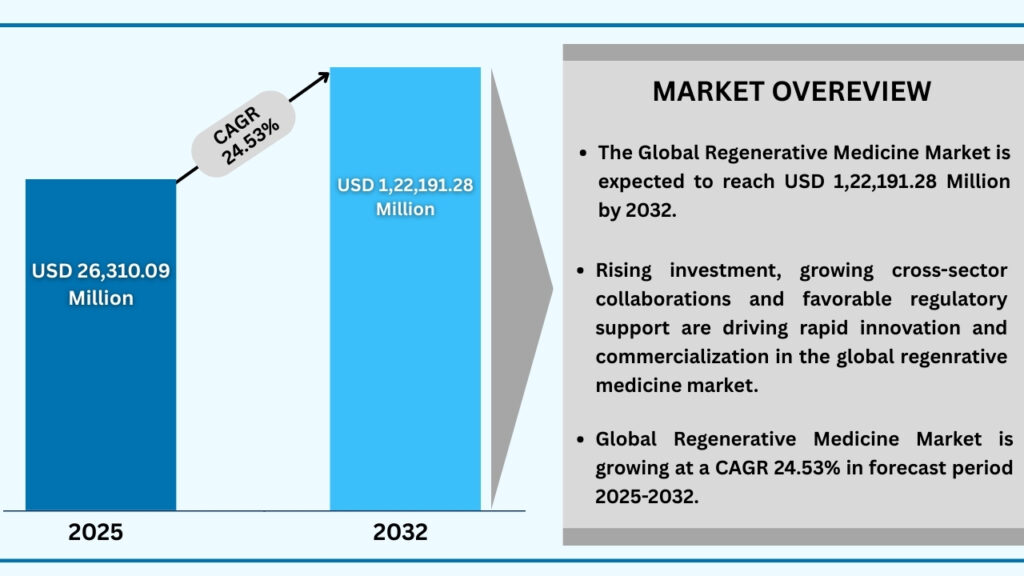 CAGR 24.53%

USD 26,310.09 Million

USD 1,22,191.28 Million

2025

2032

MARKET OVEREVIEW

• The Global Regenerative Medicine Market is expected to reach USD 1,22,191.28 Million by 2032.

• Rising investment, growing cross-sector collaborations and favorable regulatory support are driving rapid innovation and commercialization in the global regenrative medicine market.

• Global Regenerative Medicine Market is growing at a CAGR 24.53% in forecast period 2025-2032.